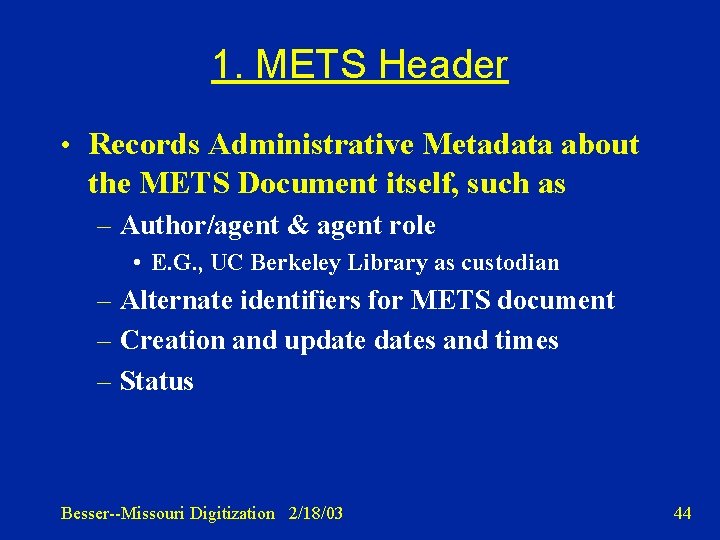 1. METS Header

• Records Administrative Metadata about the METS Document itself, such as
– Author/agent & agent role
• E.G., UC Berkeley Library as custodian
– Alternate identifiers for METS document
– Creation and update dates and times
– Status

Besser--Missouri Digitization 2/18/03

44